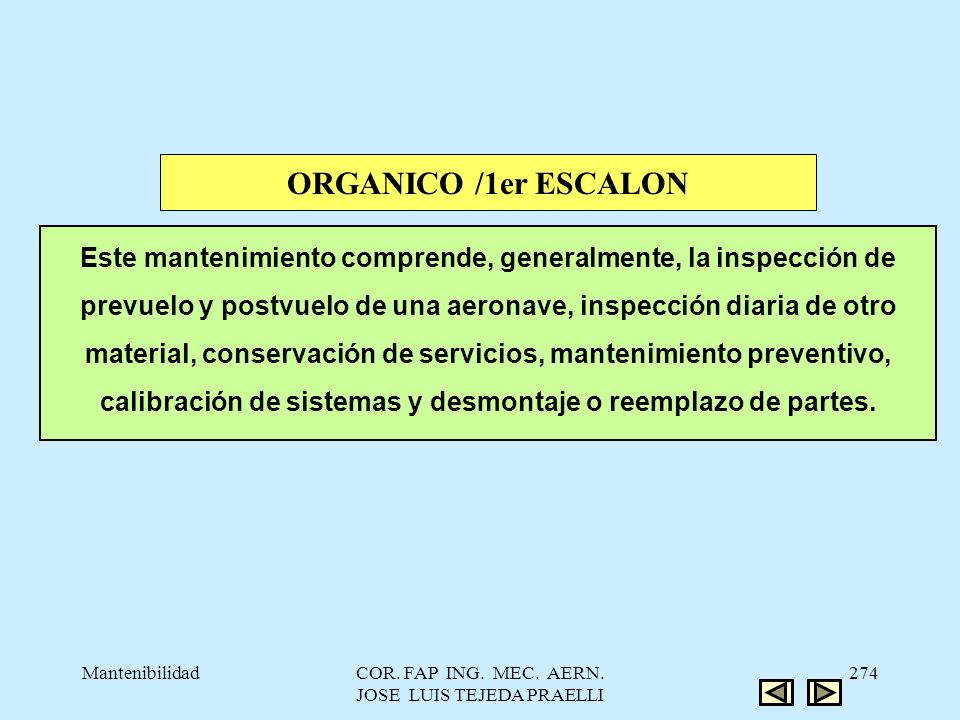 ORGANICO /1er ESCALON

Este mantenimiento comprende, generalmente, la inspección de prevuelo y postvuelo de una aeronave, inspección diaria de otro material, conservación de servicios, mantenimiento preventivo, calibración de sistemas y desmontaje o reemplazo de partes.

Mantenibilidad

COR. FAP ING. MEC. AERN.
JOSE LUIS TEJEDA PRAELLI

274